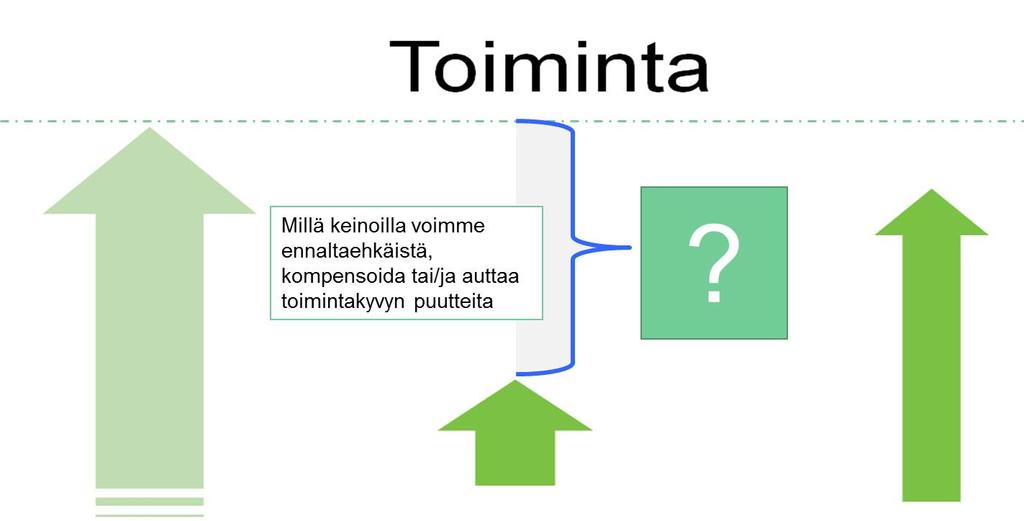 Toiminta

Millä keinoilla voimme ennaltaehkäistä, kompensoida tai/ja auttaa toimintakyvyn puutteita

?